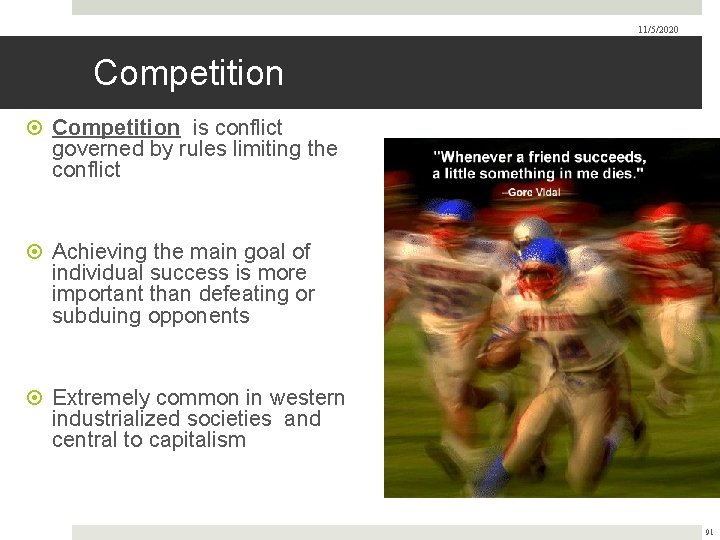 11/5/2020

Competition

Competition is conflict governed by rules limiting the conflict

Achieving the main goal of individual success is more important than defeating or subduing opponents

Extremely common in western industrialized societies and central to capitalism

"Whenever a friend succeeds, a little something in me dies."
--Gore Vidal

91